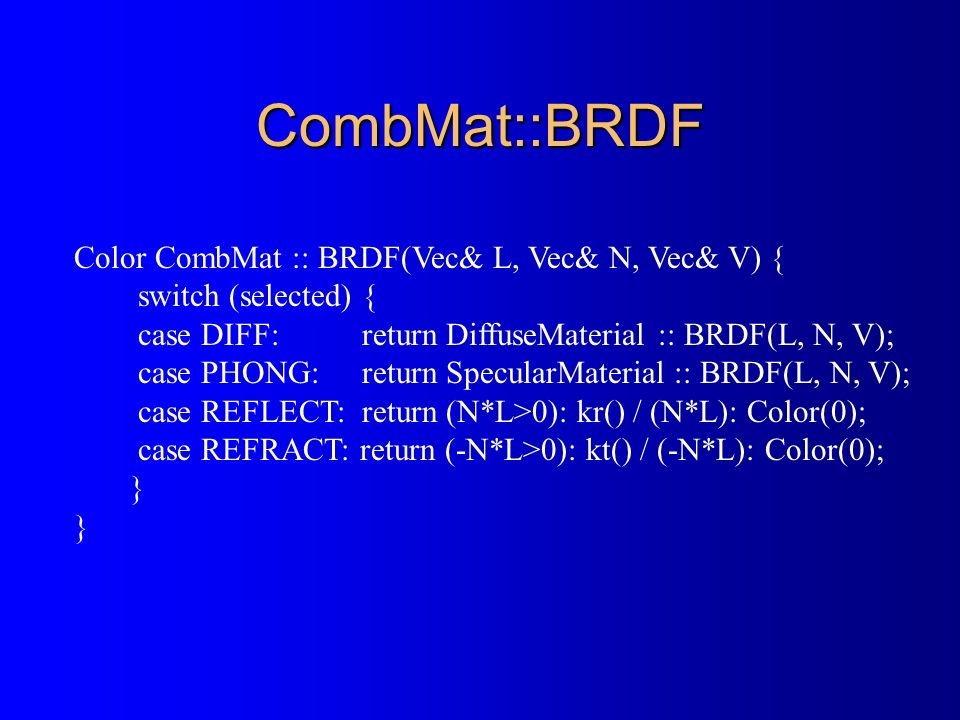 CombMat::BRDF

Color CombMat :: BRDF(Vec& L, Vec& N, Vec& V) {
switch (selected) {
case DIFF: return DiffuseMaterial :: BRDF(L, N, V);
case PHONG: return SpecularMaterial :: BRDF(L, N, V);
case REFLECT: return (N*L>0): kr() / (N*L): Color(0);
case REFRACT: return (-N*L>0): kt() / (-N*L): Color(0);
}
}